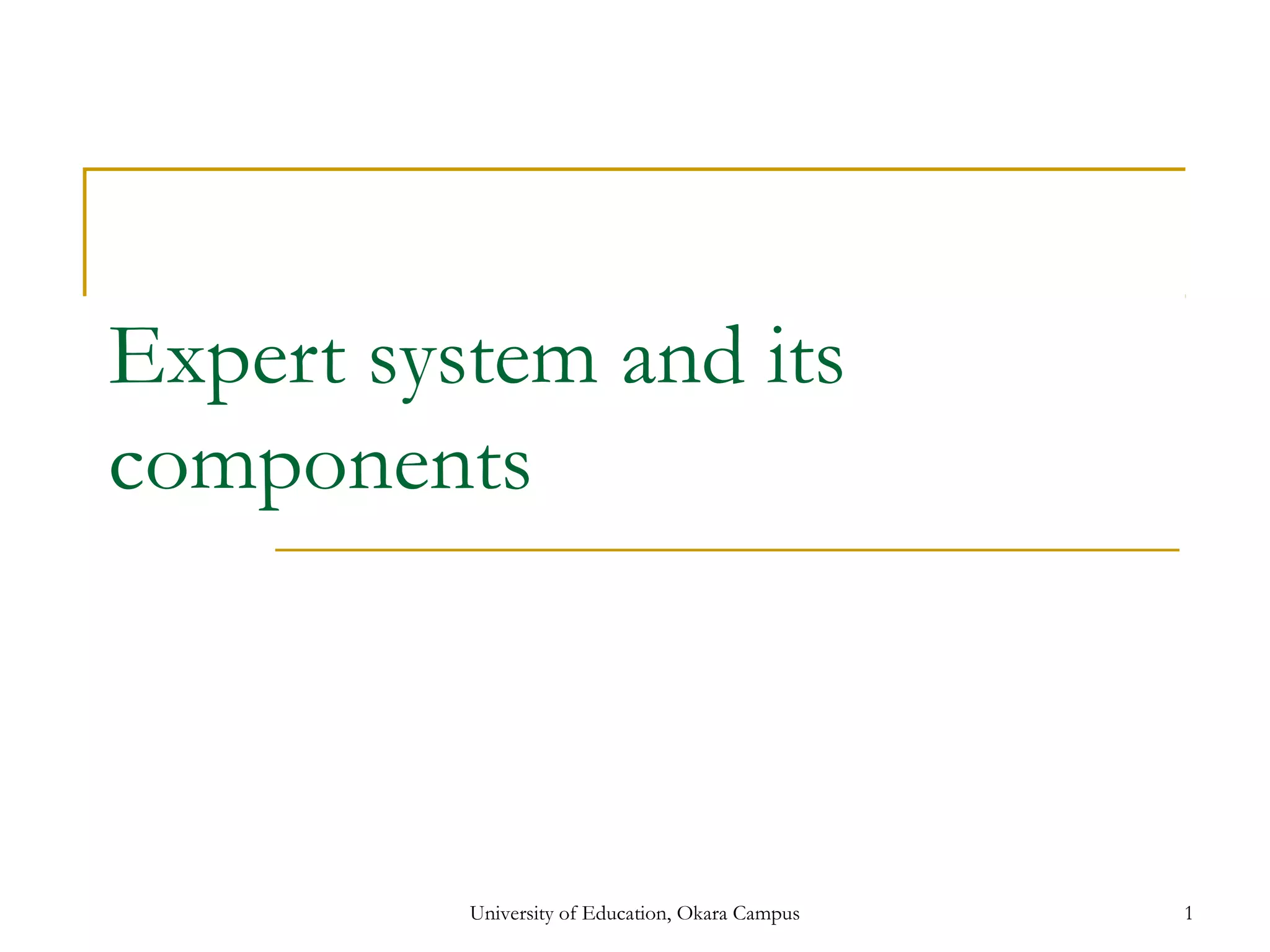 Expert system and its components

University of Education, Okara Campus

1